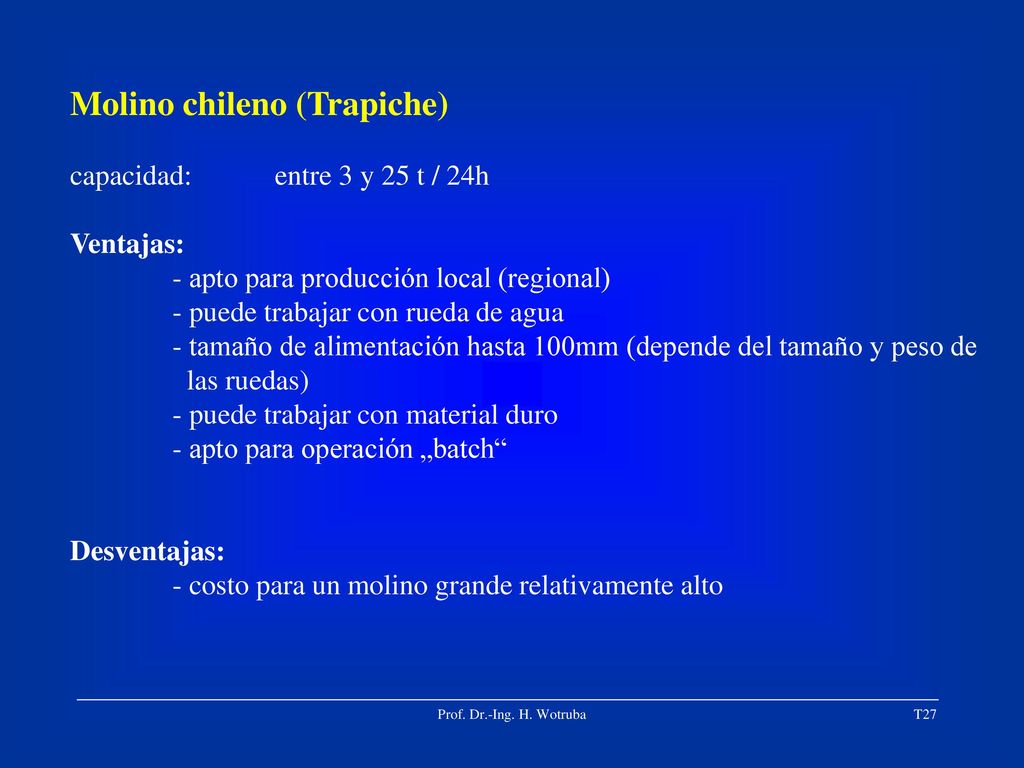 Molino chileno (Trapiche)

capacidad: entre 3 y 25 t / 24h

Ventajas:
- apto para producción local (regional)
- puede trabajar con rueda de agua
- tamaño de alimentación hasta 100mm (depende del tamaño y peso de las ruedas)
- puede trabajar con material duro
- apto para operación „batch“

Desventajas:
- costo para un molino grande relativamente alto

Prof. Dr.-Ing. H. Wotruba T27